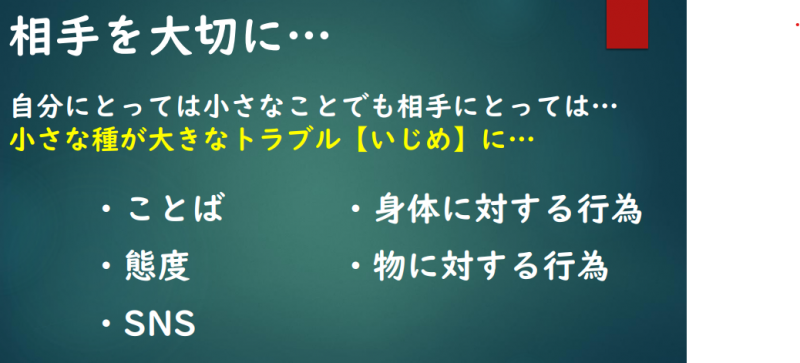 相手を大切に…

自分にとっては小さなことでも相手にとっては…
小さな種が大きなトラブル【いじめ】に…

・ことば
・態度
・SNS

・身体に対する行為
・物に対する行為